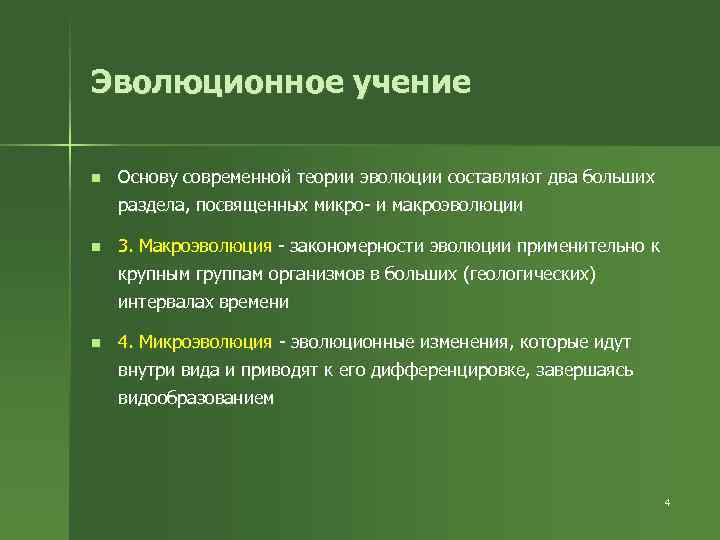 Эволюционное учение

Основу современной теории эволюции составляют два больших раздела, посвященных микро- и макроэволюции

3. Макроэволюция - закономерности эволюции применительно к крупным группам организмов в больших (геологических) интервалах времени

4. Микроэволюция - эволюционные изменения, которые идут внутри вида и приводят к его дифференцировке, завершаясь видообразованием

4